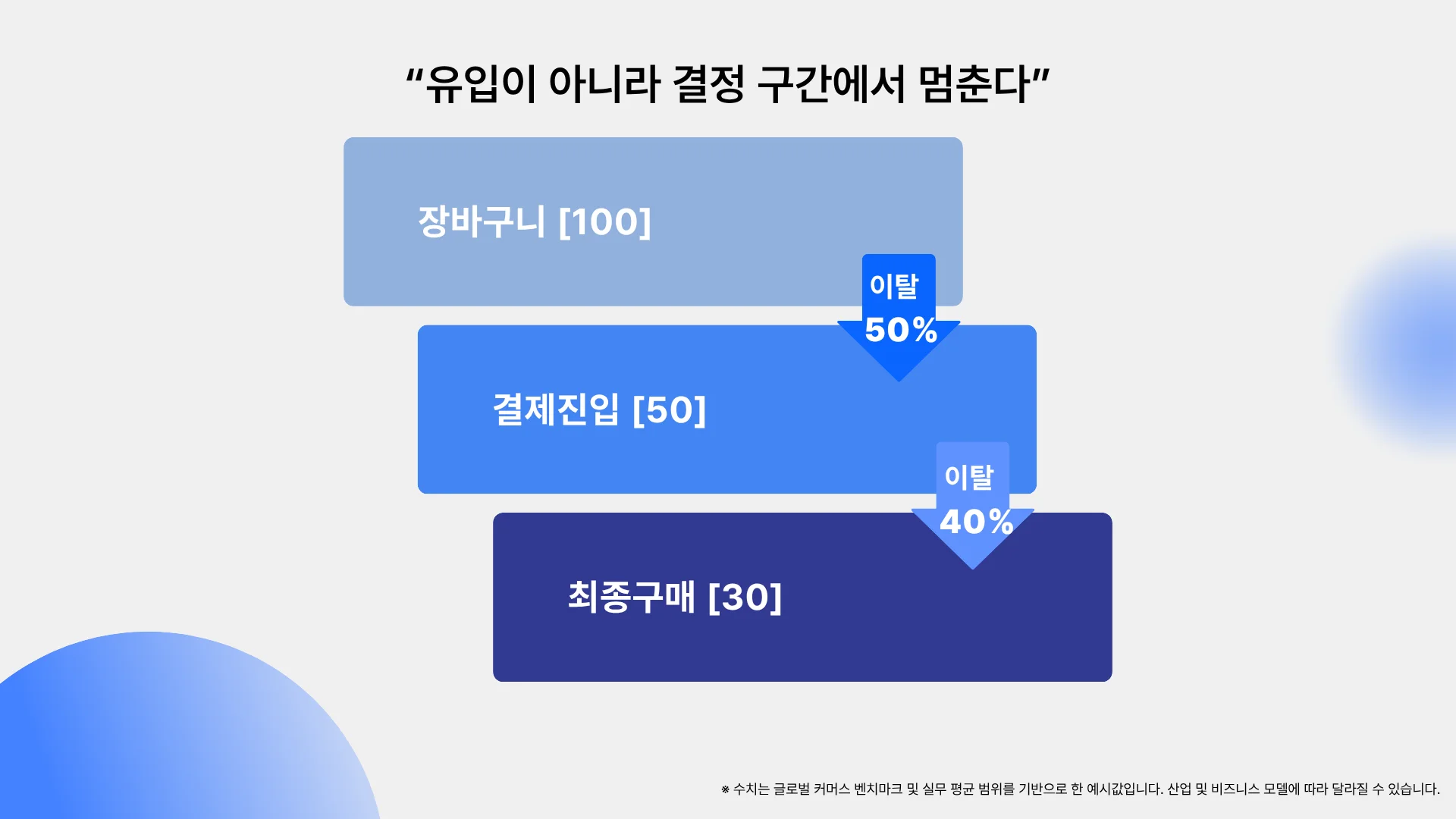 “유입이 아니라 결정 구간에서 멈춘다”

장바구니 [100]

이탈 50%

결제진입 [50]

이탈 40%

최종구매 [30]

※ 수치는 글로벌 커머스 벤치마크 및 실무 평균 범위를 기반으로 한 예시값입니다. 산업 및 비즈니스 모델에 따라 달라질 수 있습니다.